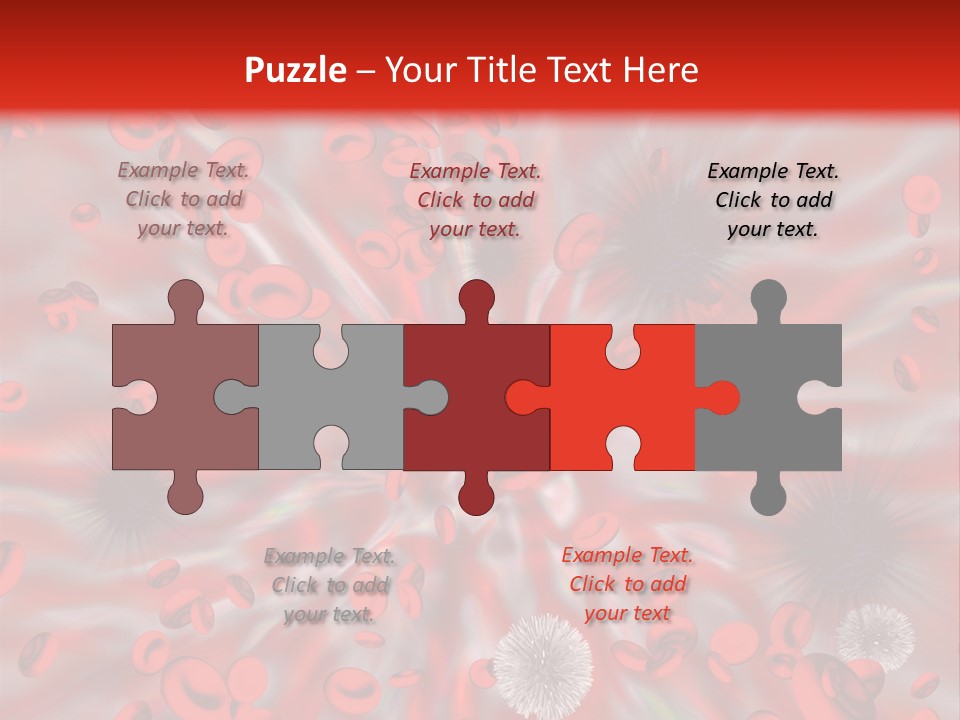 Puzzle – Your Title Text Here

Example Text. Click to add your text.

Example Text. Click to add your text.

Example Text. Click to add your text.

Example Text. Click to add your text.

Example Text. Click to add your text